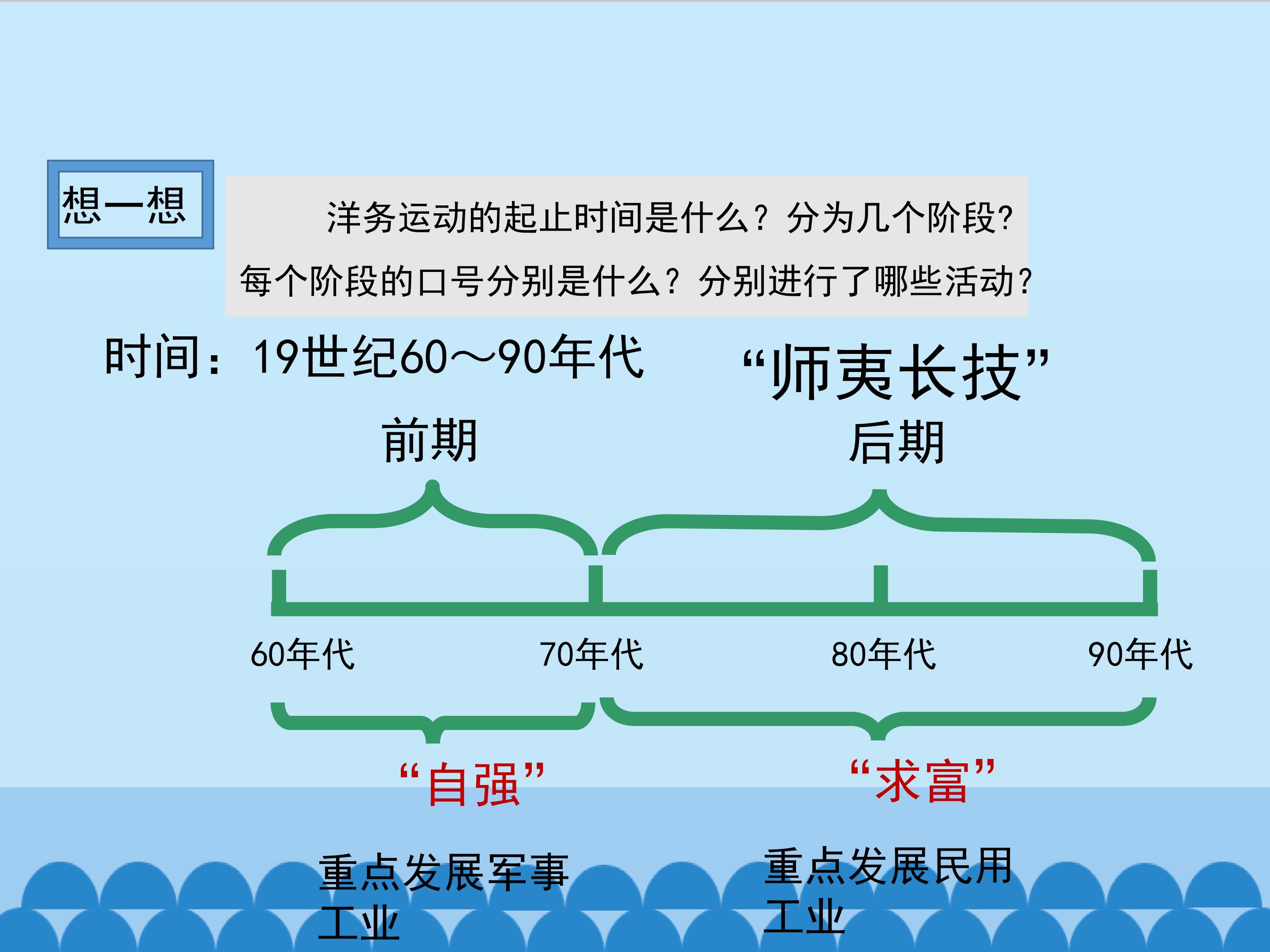 想一想

洋务运动的起止时间是什么？分为几个阶段？每个阶段的口号分别是什么？分别进行了哪些活动？

时间：19世纪60～90年代

“师夷长技”

前期

后期

60年代 70年代 80年代 90年代

“自强”

“求富”

重点发展军事工业

重点发展民用工业